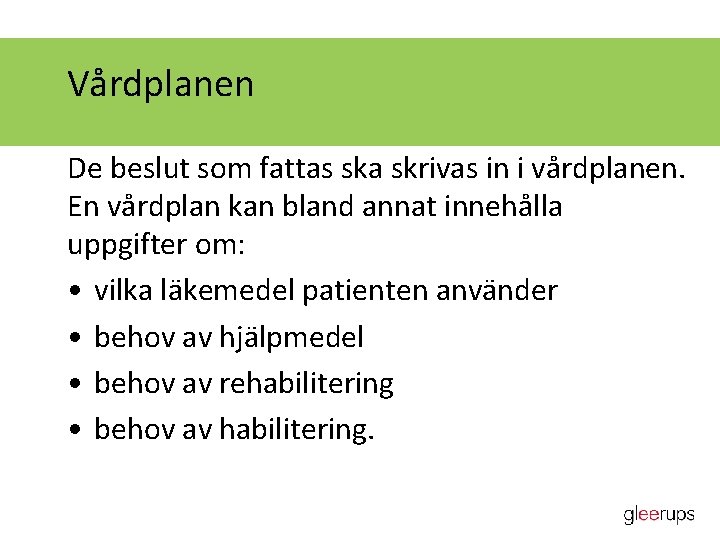 Vårdplanen

De beslut som fattas ska skrivas in i vårdplanen. En vårdplan kan bland annat innehålla uppgifter om:

• vilka läkemedel patienten använder
• behov av hjälpmedel
• behov av rehabilitering
• behov av habilitering.

gleerups